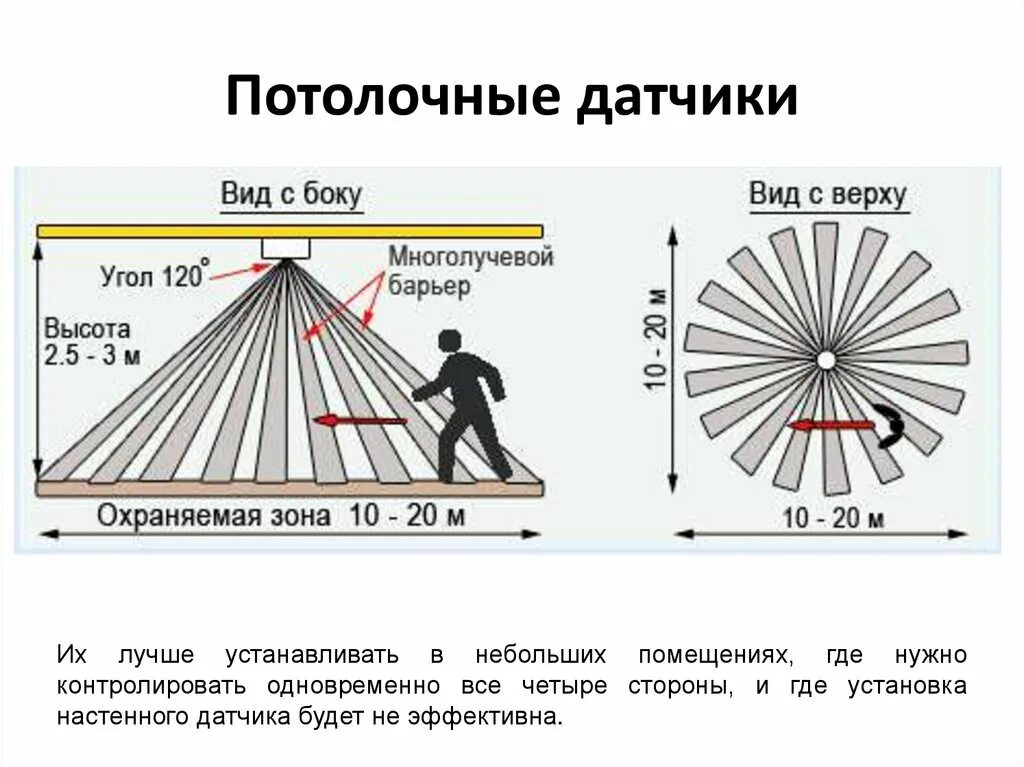 Потолочные датчики

Вид с боку

Угол 120°

Многолучевой барьер

Высота 2.5 - 3 м

Охраняемая зона 10 - 20 м

Вид с верху

10 - 20 м

10 - 20 м

Их лучше устанавливать в небольших помещениях, где нужно контролировать одновременно все четыре стороны, и где установка настенного датчика будет не эффективна.